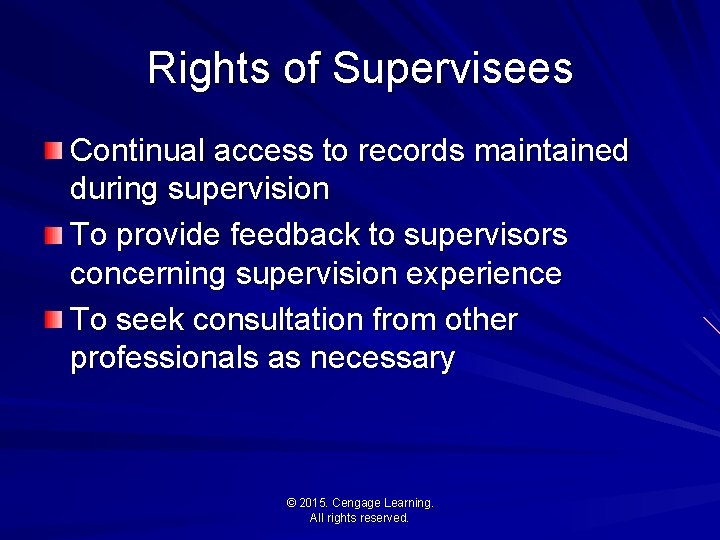 Rights of Supervisees

Continual access to records maintained during supervision

To provide feedback to supervisors concerning supervision experience

To seek consultation from other professionals as necessary

© 2015. Cengage Learning. All rights reserved.